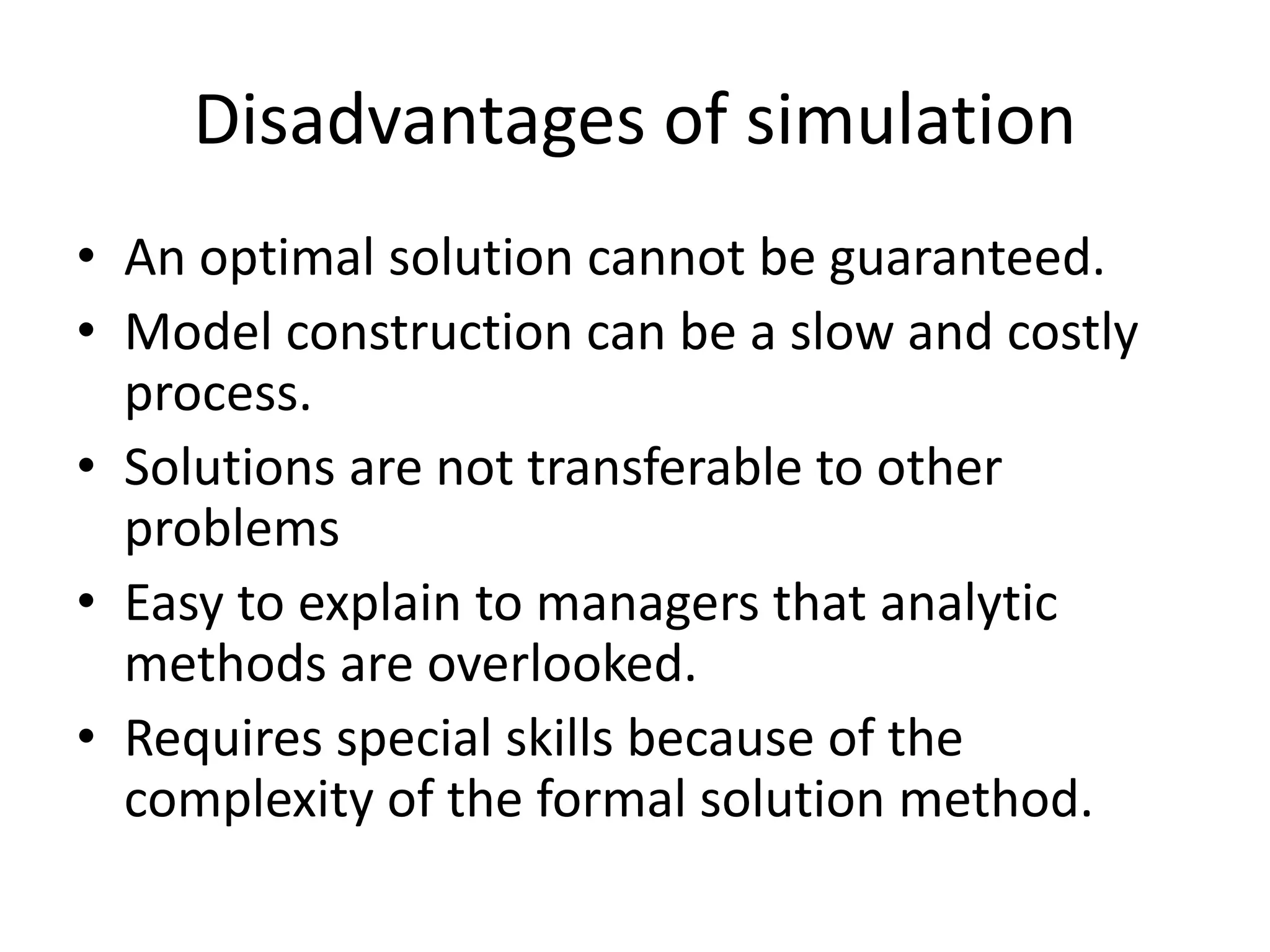 Disadvantages of simulation

• An optimal solution cannot be guaranteed.
• Model construction can be a slow and costly process.
• Solutions are not transferable to other problems
• Easy to explain to managers that analytic methods are overlooked.
• Requires special skills because of the complexity of the formal solution method.